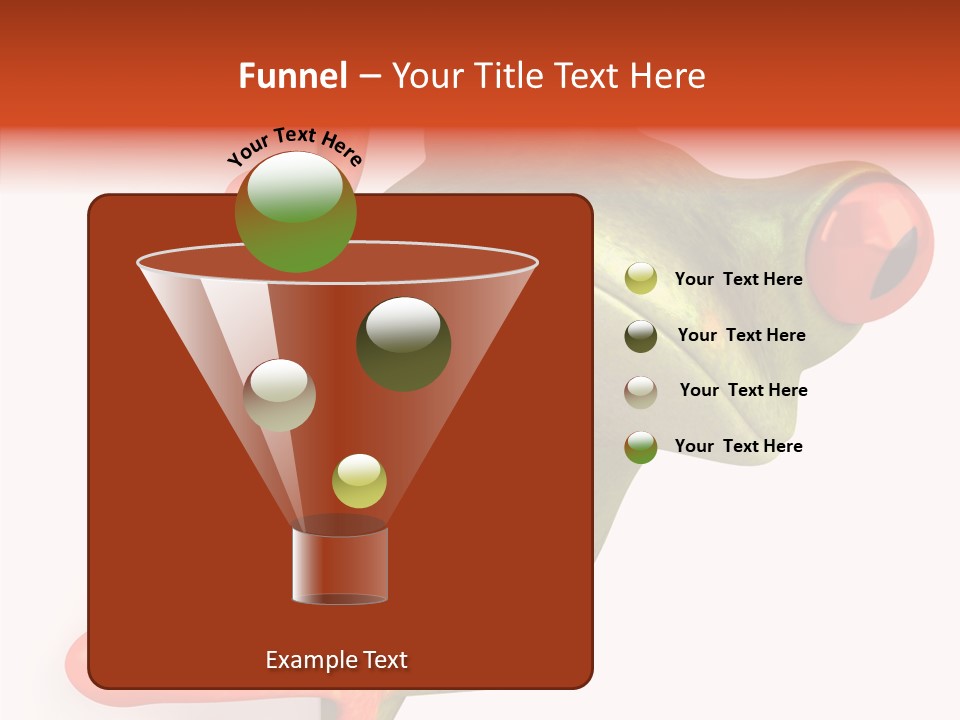 Funnel – Your Title Text Here

Your Text Here

Your Text Here

Your Text Here

Your Text Here

Your Text Here

Example Text